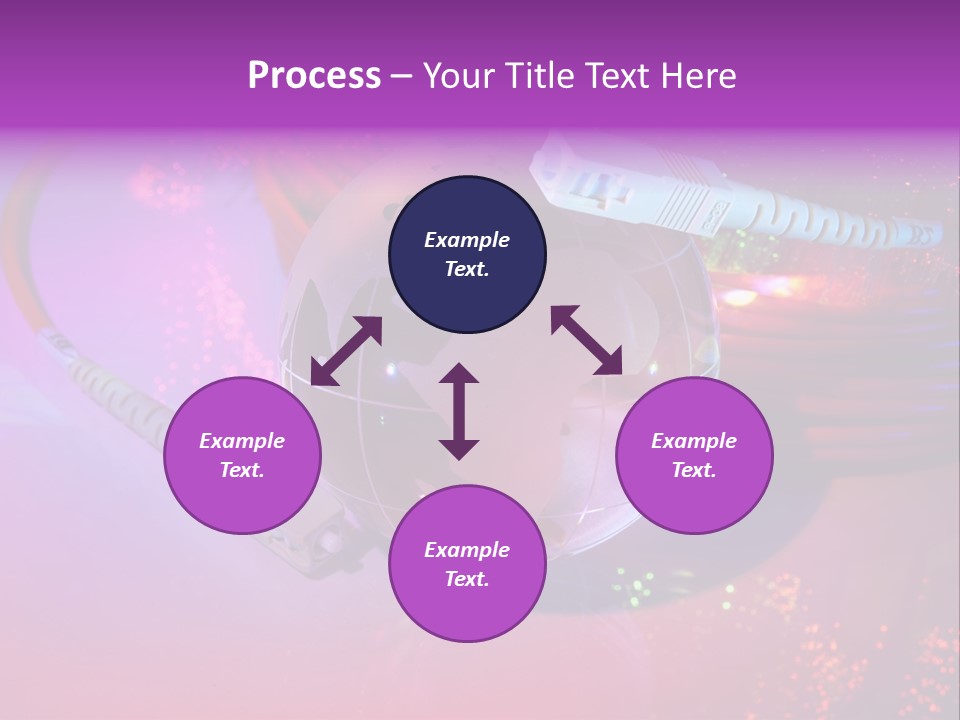 Process – Your Title Text Here

Example Text.

Example Text.

Example Text.

Example Text.